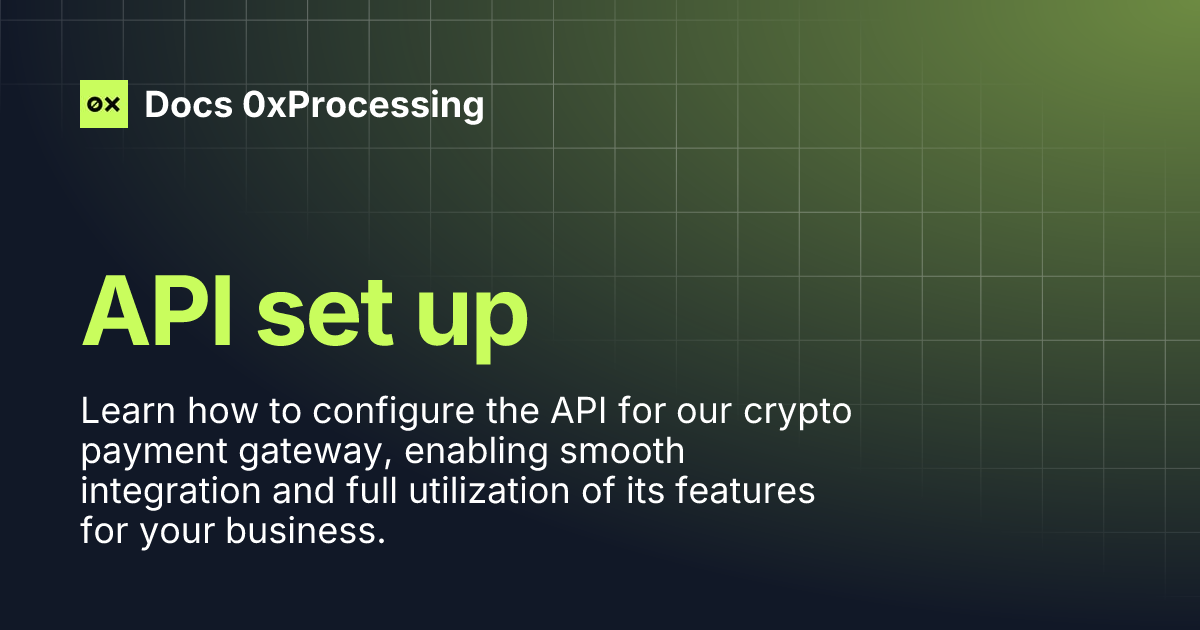 0x Docs 0xProcessing

API set up

Learn how to configure the API for our crypto payment gateway, enabling smooth integration and full utilization of its features for your business.